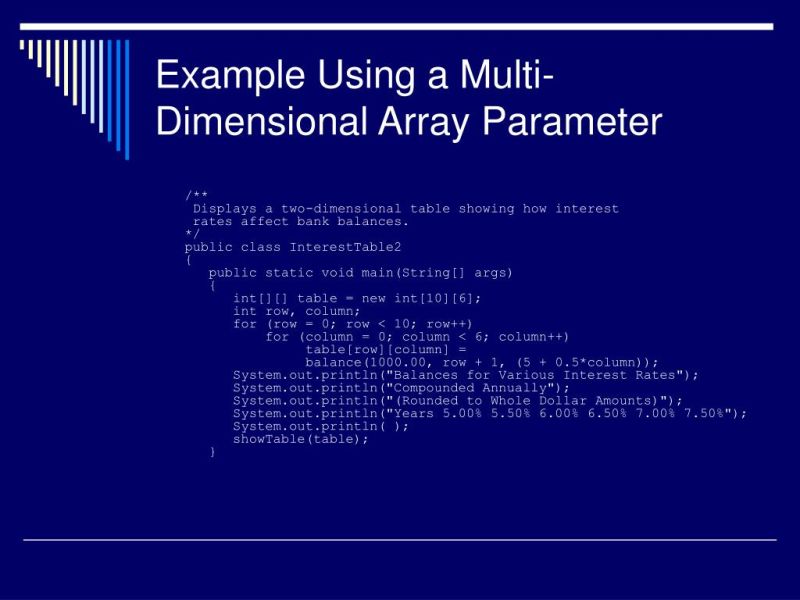 Example Using a Multi-Dimensional Array Parameter

/**
 Displays a two-dimensional table showing how interest
 rates affect bank balances.
*/
public class InterestTable2
{
   public static void main(String[] args)
   {
      int[][] table = new int[10][6];
      int row, column;
      for (row = 0; row < 10; row++)
          for (column = 0; column < 6; column++)
               table[row][column] =
               balance(1000.00, row + 1, (5 + 0.5*column));
      System.out.println("Balances for Various Interest Rates");
      System.out.println("Compounded Annually");
      System.out.println("(Rounded to Whole Dollar Amounts)");
      System.out.println("Years 5.00% 5.50% 6.00% 6.50% 7.00% 7.50%");
      System.out.println( );
      showTable(table);
   }